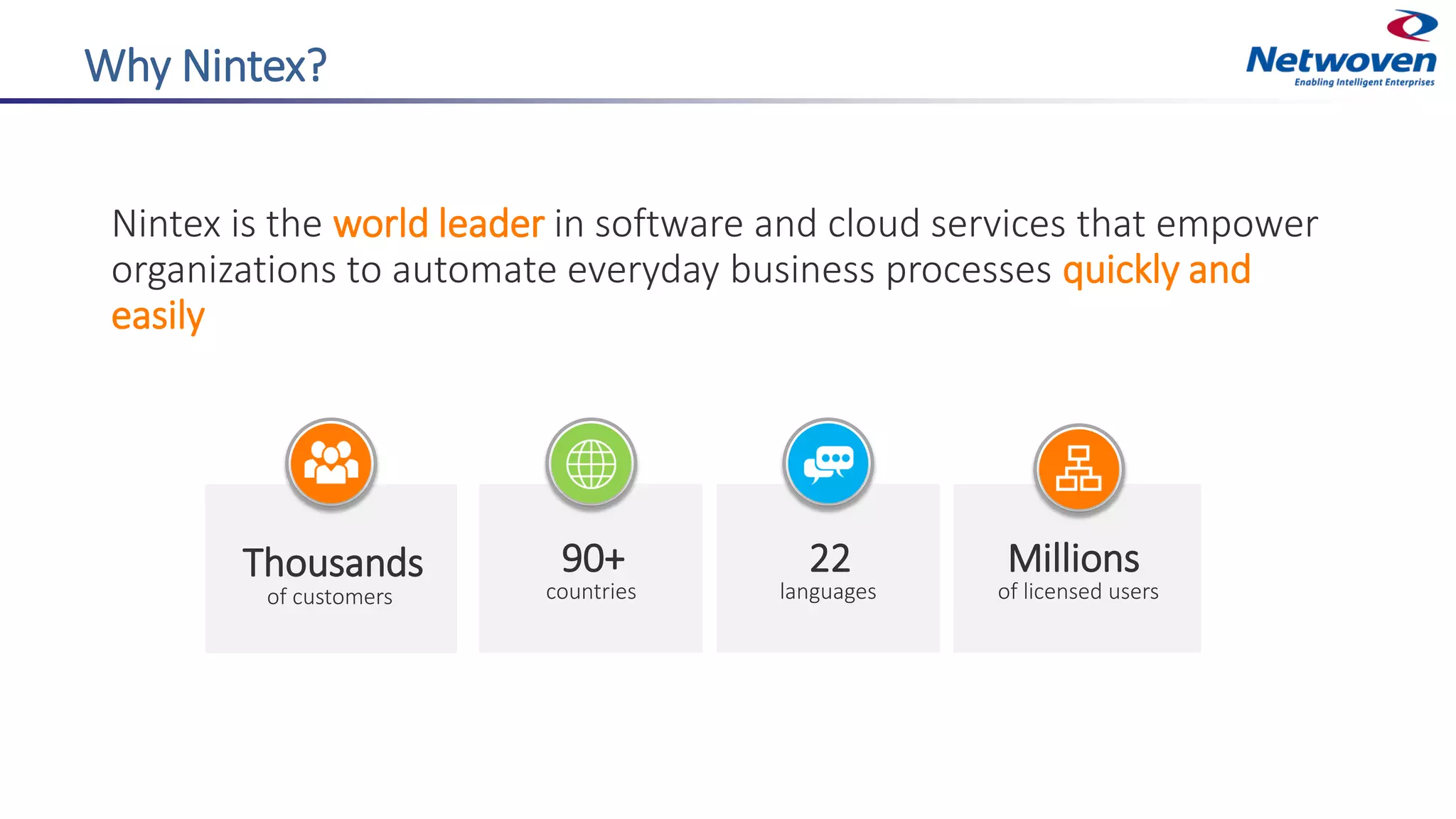 Why Nintex?

Netwoven
Enabling Intelligent Enterprises

Nintex is the world leader in software and cloud services that empower organizations to automate everyday business processes quickly and easily

Thousands
of customers

90+
countries

22
languages

Millions
of licensed users